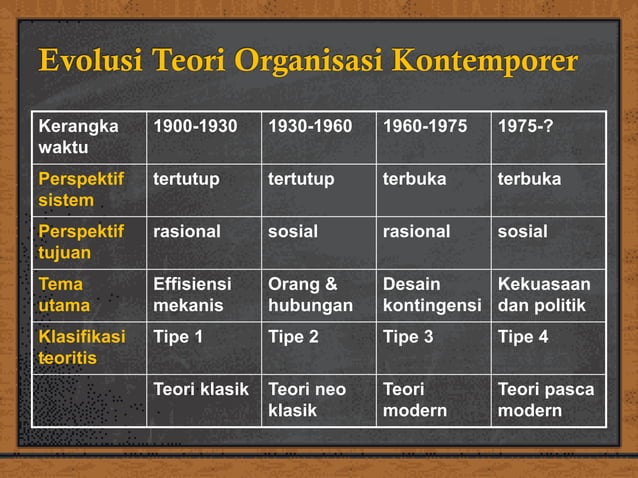 Evolusi Teori Organisasi Kontemporer

| Kerangka waktu | 1900-1930 | 1930-1960 | 1960-1975 | 1975-? |
|---|---|---|---|---|
| Perspektif sistem | tertutup | tertutup | terbuka | terbuka |
| Perspektif tujuan | rasional | sosial | rasional | sosial |
| Tema utama | Effisiensi mekanis | Orang & hubungan | Desain kontingensi | Kekuasaan dan politik |
| Klasifikasi teoritis | Tipe 1 | Tipe 2 | Tipe 3 | Tipe 4 |
| | Teori klasik | Teori neo klasik | Teori modern | Teori pasca modern |